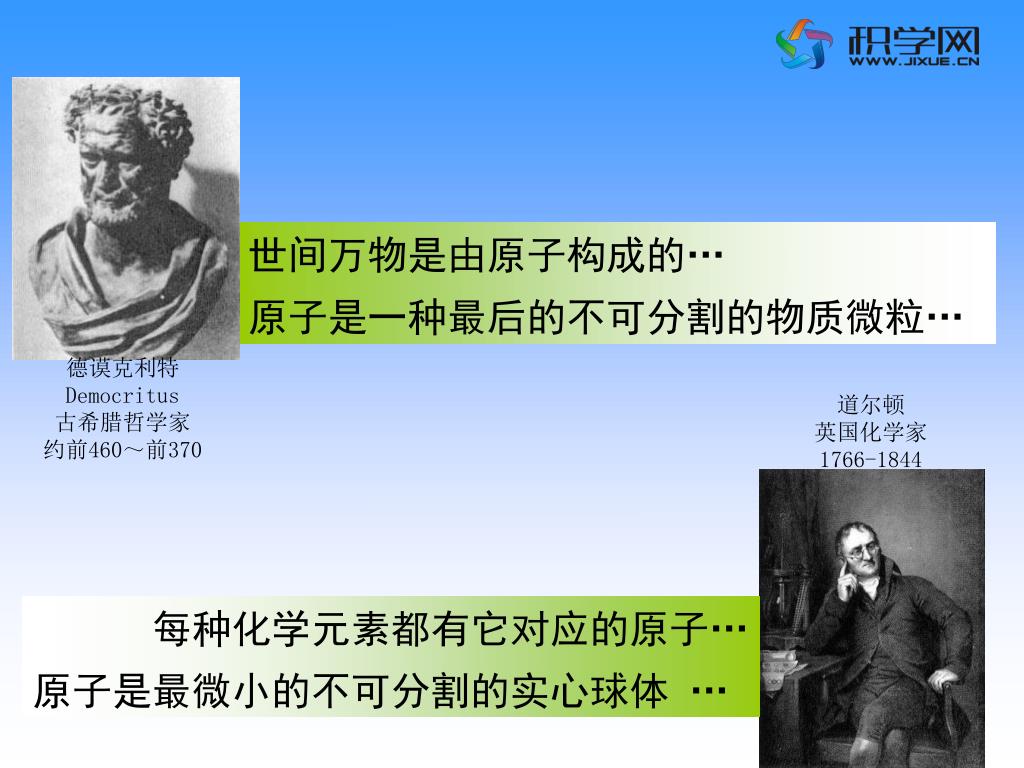 积学网
WWW.JIXUE.CN

世间万物是由原子构成的…
原子是一种最后的不可分割的物质微粒…

德谟克利特
Democritus
古希腊哲学家
约前460～前370

道尔顿
英国化学家
1766-1844

每种化学元素都有它对应的原子…
原子是最微小的不可分割的实心球体 …